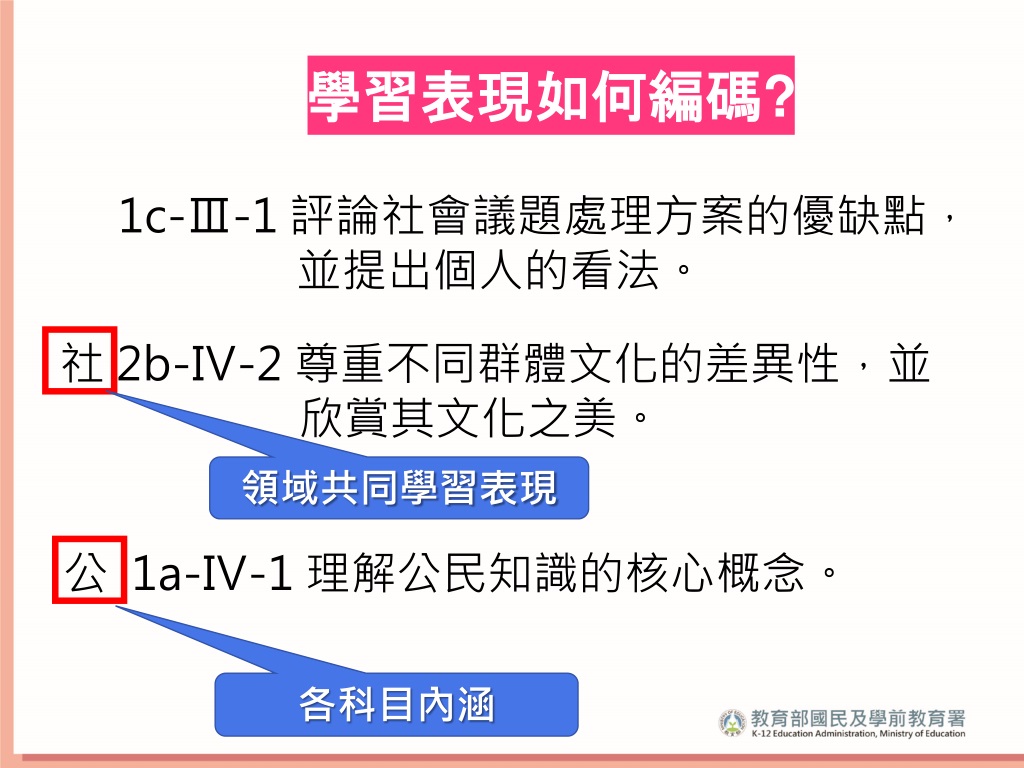 學習表現如何編碼?

1c-Ⅲ-1 評論社會議題處理方案的優缺點，並提出個人的看法。

社 2b-IV-2 尊重不同群體文化的差異性，並欣賞其文化之美。

領域共同學習表現

公 1a-IV-1 理解公民知識的核心概念。

各科目內涵

教育部國民及學前教育署
K-12 Education Administration, Ministry of Education